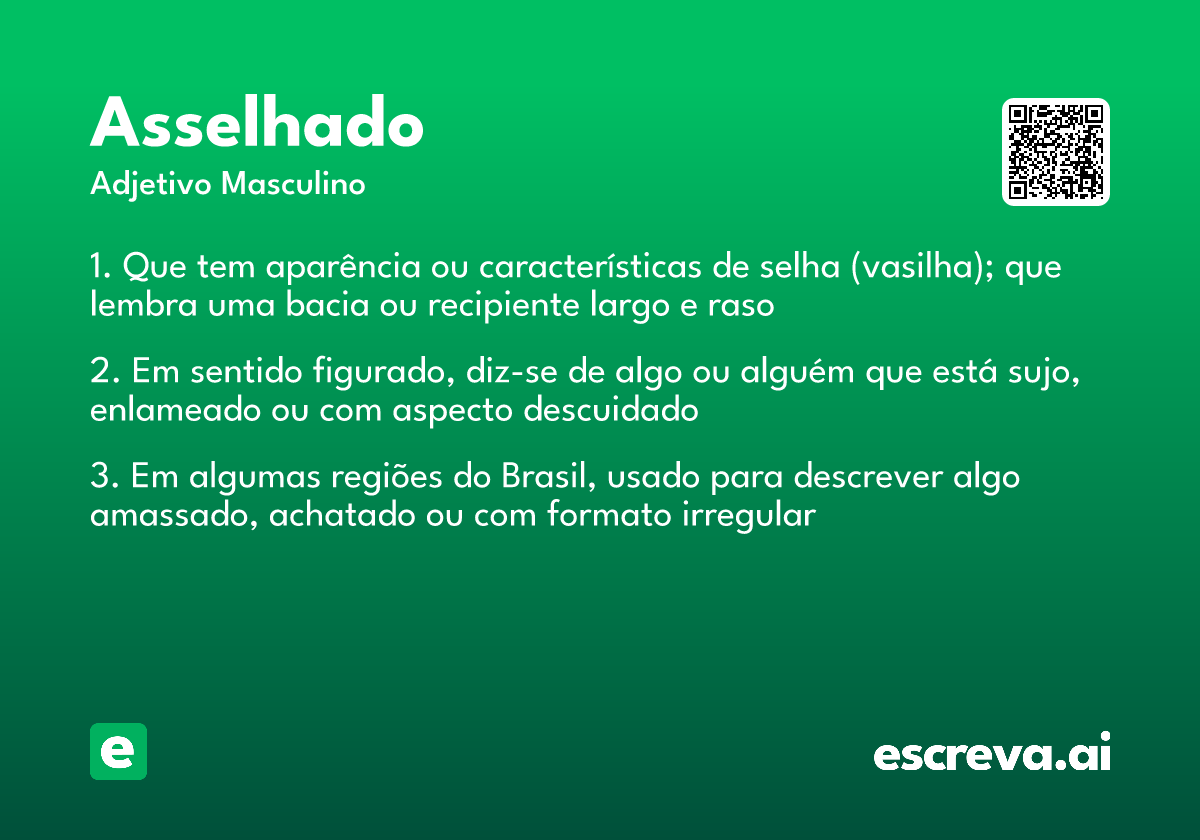 Asselhado
Adjetivo Masculino

1. Que tem aparência ou características de selha (vasilha); que lembra uma bacia ou recipiente largo e raso

2. Em sentido figurado, diz-se de algo ou alguém que está sujo, enlameado ou com aspecto descuidado

3. Em algumas regiões do Brasil, usado para descrever algo amassado, achatado ou com formato irregular

e

escreva.ai